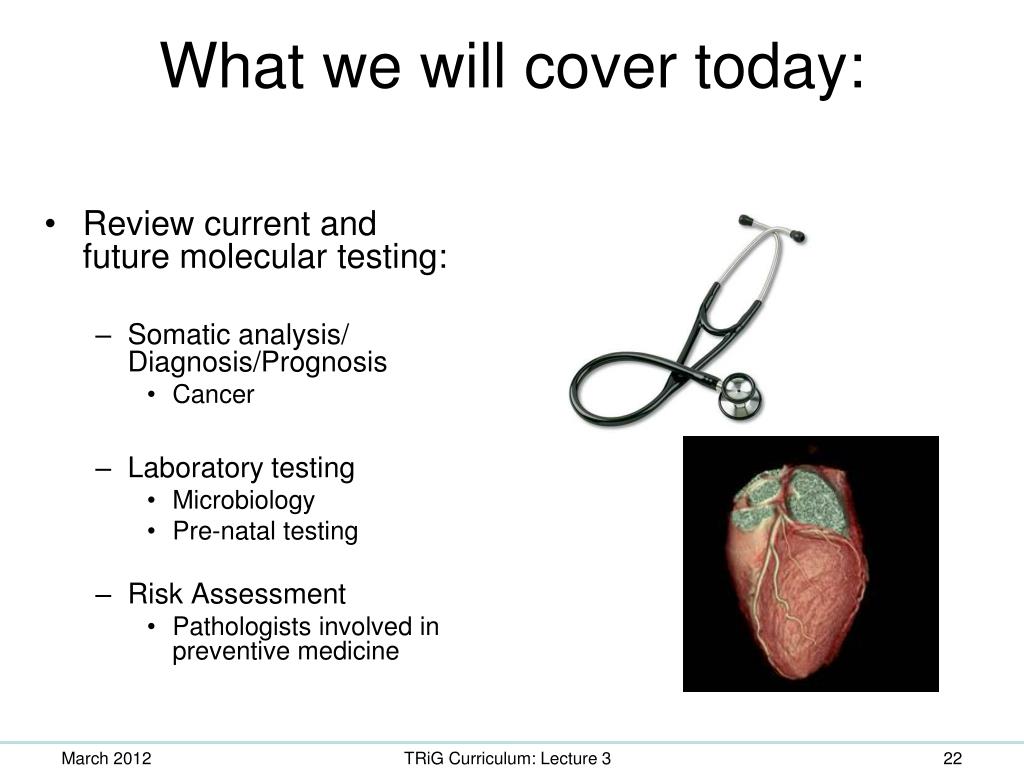 What we will cover today:

• Review current and future molecular testing:

– Somatic analysis/ Diagnosis/Prognosis
• Cancer

– Laboratory testing
• Microbiology
• Pre-natal testing

– Risk Assessment
• Pathologists involved in preventive medicine

March 2012
TRiG Curriculum: Lecture 3
22